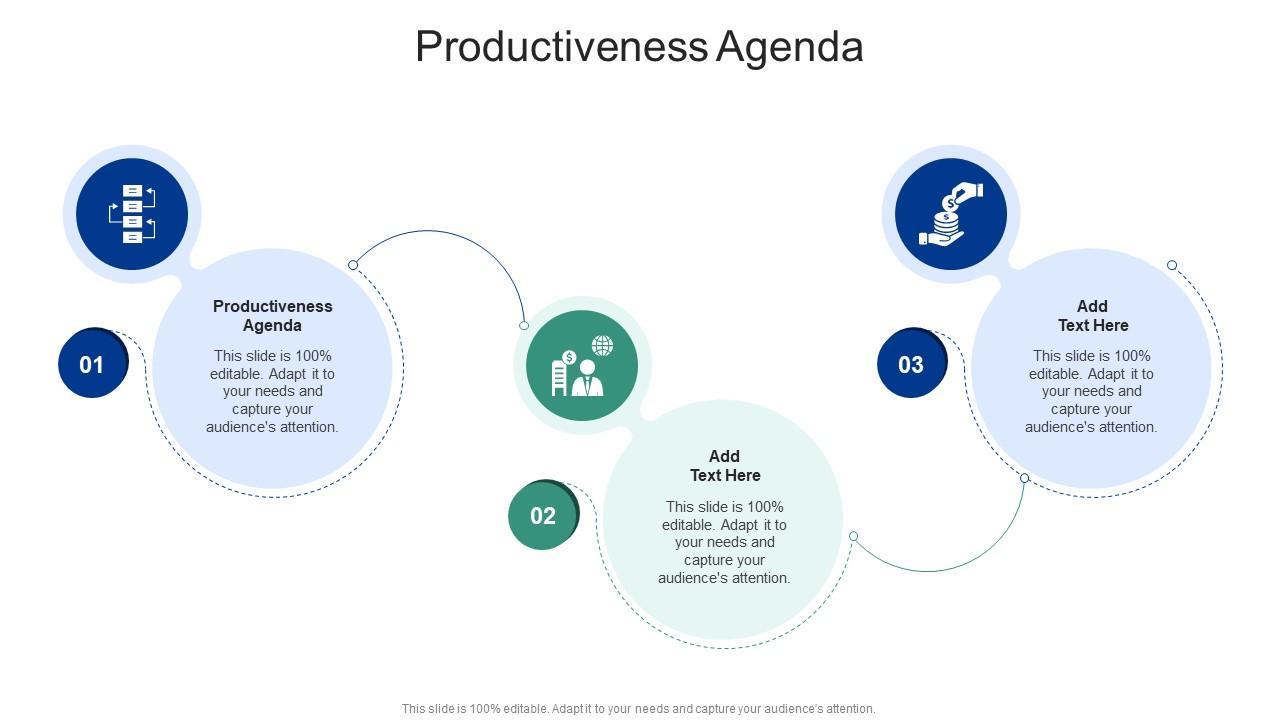 Productiveness Agenda

01

Productiveness Agenda

This slide is 100% editable. Adapt it to your needs and capture your audience's attention.

02

Add Text Here

This slide is 100% editable. Adapt it to your needs and capture your audience's attention.

03

Add Text Here

This slide is 100% editable. Adapt it to your needs and capture your audience's attention.

This slide is 100% editable. Adapt it to your needs and capture your audience's attention.